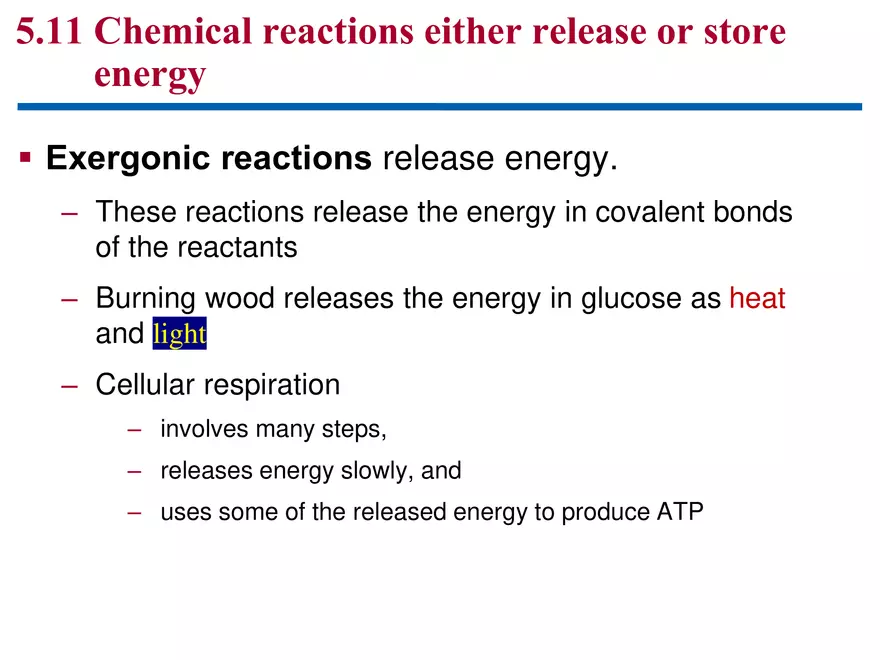 5.11 Chemical reactions either release or store energy

▪ Exergonic reactions release energy.

– These reactions release the energy in covalent bonds of the reactants

– Burning wood releases the energy in glucose as heat and light

– Cellular respiration

– involves many steps,

– releases energy slowly, and

– uses some of the released energy to produce ATP